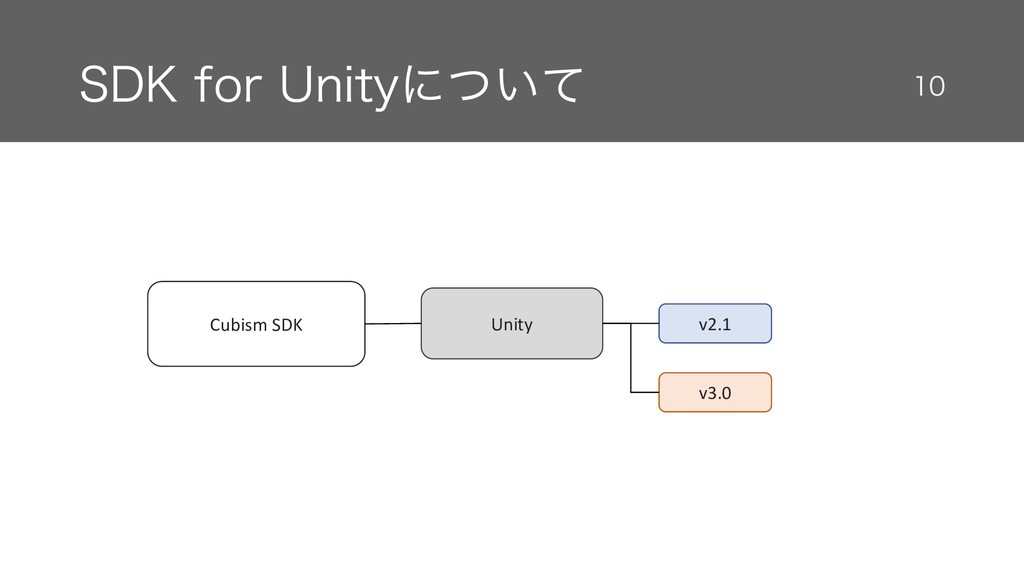 SDK for Unityについて

10

Cubism SDK

Unity

v2.1

v3.0